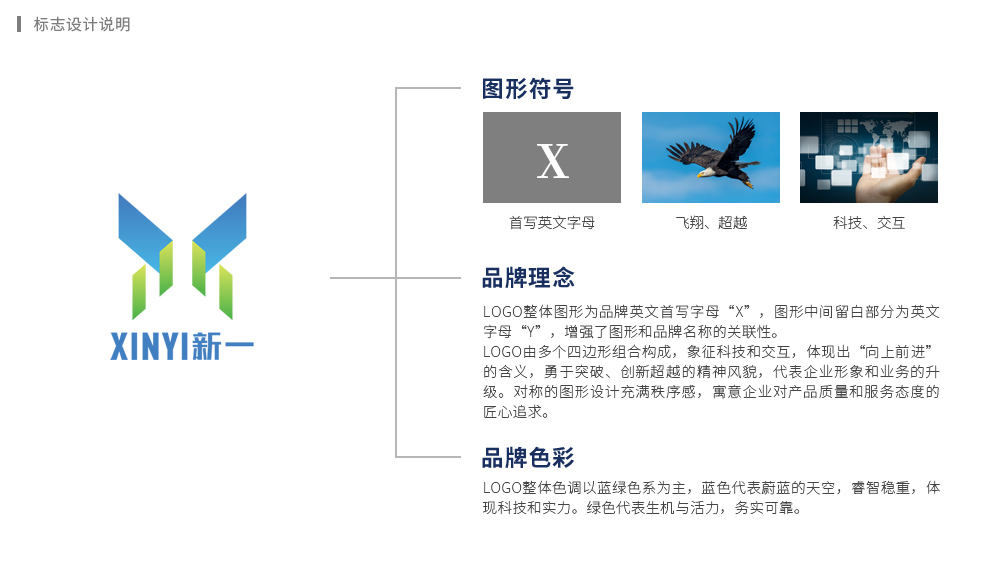 标志设计说明

XINYI新一

图形符号

X

首写英文字母

飞翔、超越

科技、交互

品牌理念

LOGO整体图形为品牌英文首写字母“X”，图形中间留白部分为英文字母“Y”，增强了图形和品牌名称的关联性。
LOGO由多个四边形组合构成，象征科技和交互，体现出“向上前进”的含义，勇于突破、创新超越的精神风貌，代表企业形象和业务的升级。对称的图形设计充满秩序感，寓意企业对产品质量和服务态度的匠心追求。

品牌色彩

LOGO整体色调以蓝绿色系为主，蓝色代表蔚蓝的天空，睿智稳重，体现科技和实力。绿色代表生机与活力，务实可靠。